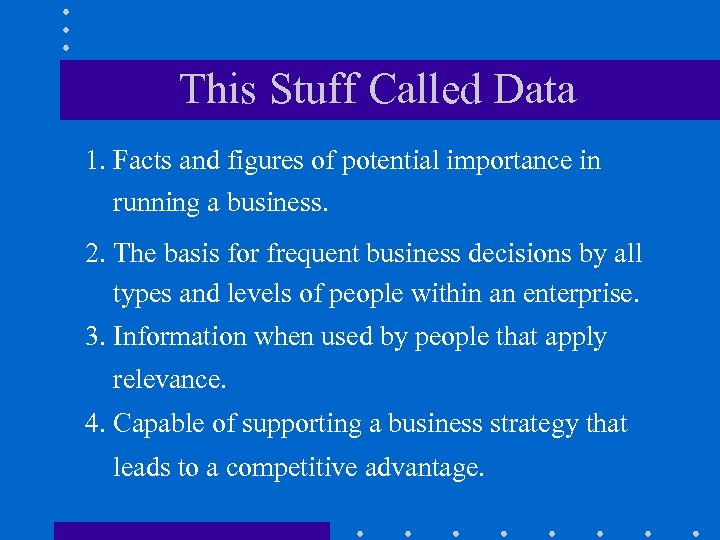 This Stuff Called Data

1. Facts and figures of potential importance in running a business.

2. The basis for frequent business decisions by all types and levels of people within an enterprise.

3. Information when used by people that apply relevance.

4. Capable of supporting a business strategy that leads to a competitive advantage.